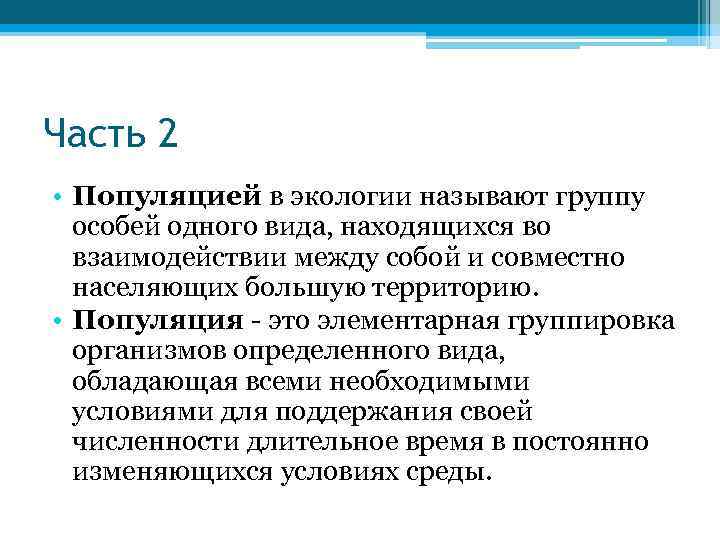 Часть 2

• **Популяцией** в экологии называют группу особей одного вида, находящихся во взаимодействии между собой и совместно населяющих большую территорию.
• **Популяция** - это элементарная группировка организмов определенного вида, обладающая всеми необходимыми условиями для поддержания своей численности длительное время в постоянно изменяющихся условиях среды.